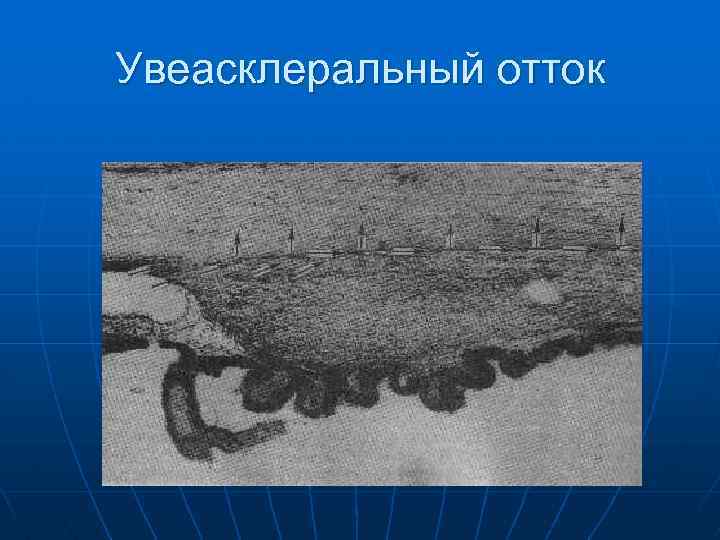 Увеасклеральный отток